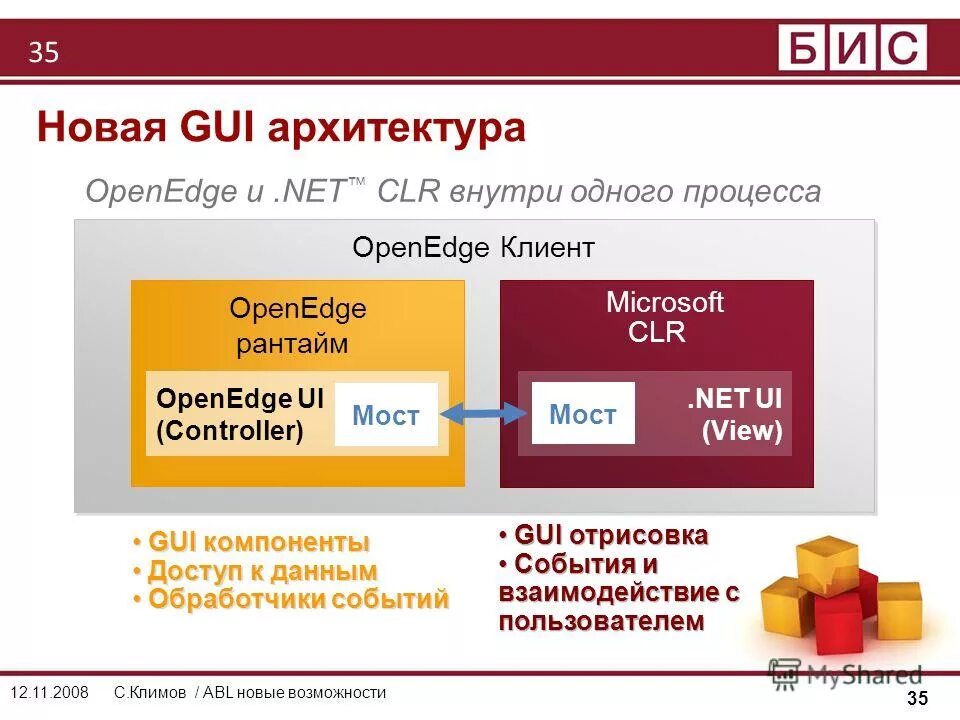 35

БИС

Новая GUI архитектура

OpenEdge и .NET™ CLR внутри одного процесса

OpenEdge Клиент

OpenEdge рантайм

OpenEdge UI (Controller)

Мост

Microsoft CLR

Мост

.NET UI (View)

• GUI компоненты
• Доступ к данным
• Обработчики событий

• GUI отрисовка
• События и взаимодействие с пользователем

MyShared

12.11.2008 С.Климов / ABL новые возможности

35